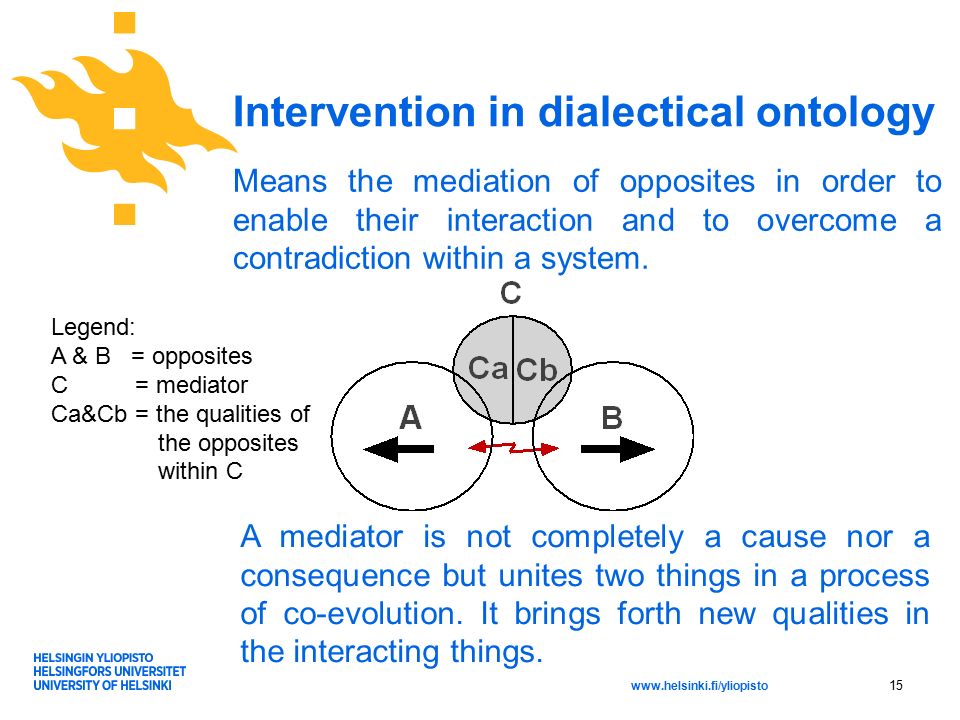 Intervention in dialectical ontology

Means the mediation of opposites in order to enable their interaction and to overcome a contradiction within a system.

Legend:
A & B = opposites
C = mediator
Ca&Cb = the qualities of the opposites within C

C

Ca Cb

A

B

A mediator is not completely a cause nor a consequence but unites two things in a process of co-evolution. It brings forth new qualities in the interacting things.

HELSINGIN YLIOPISTO
HELSINGFORS UNIVERSITET
UNIVERSITY OF HELSINKI

www.helsinki.fi/yliopisto

15